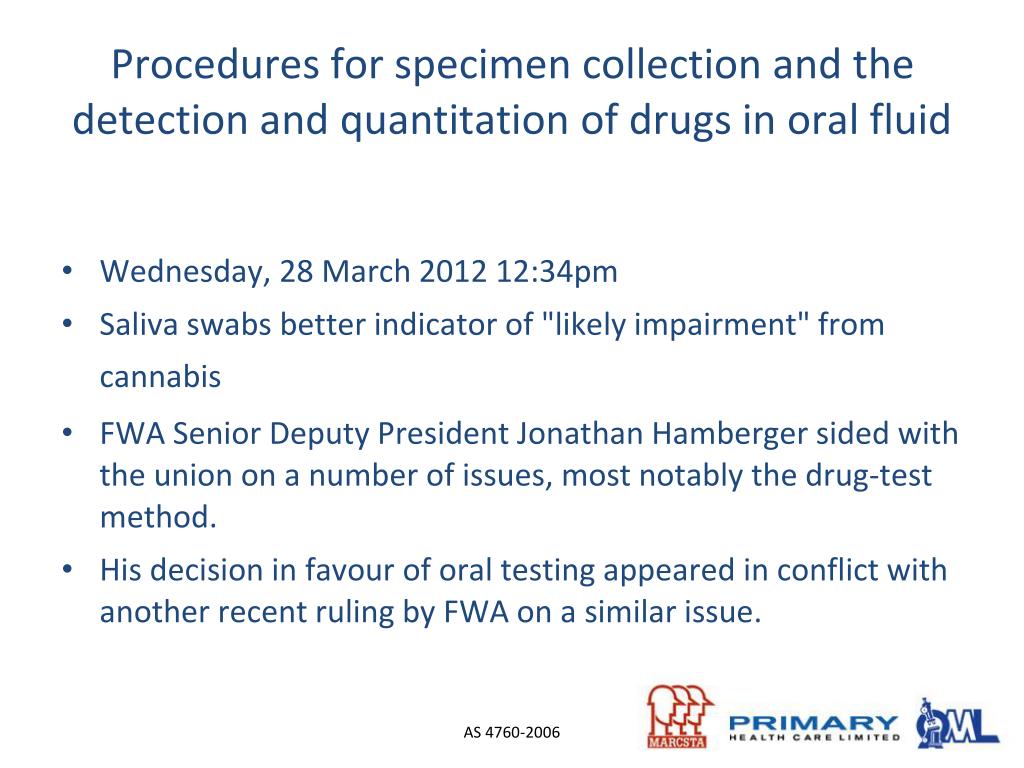 Procedures for specimen collection and the detection and quantitation of drugs in oral fluid

• Wednesday, 28 March 2012 12:34pm
• Saliva swabs better indicator of "likely impairment" from cannabis
• FWA Senior Deputy President Jonathan Hamberger sided with the union on a number of issues, most notably the drug-test method.
• His decision in favour of oral testing appeared in conflict with another recent ruling by FWA on a similar issue.

AS 4760-2006

MARCSTA

PRIMARY HEALTH CARE LIMITED

QML